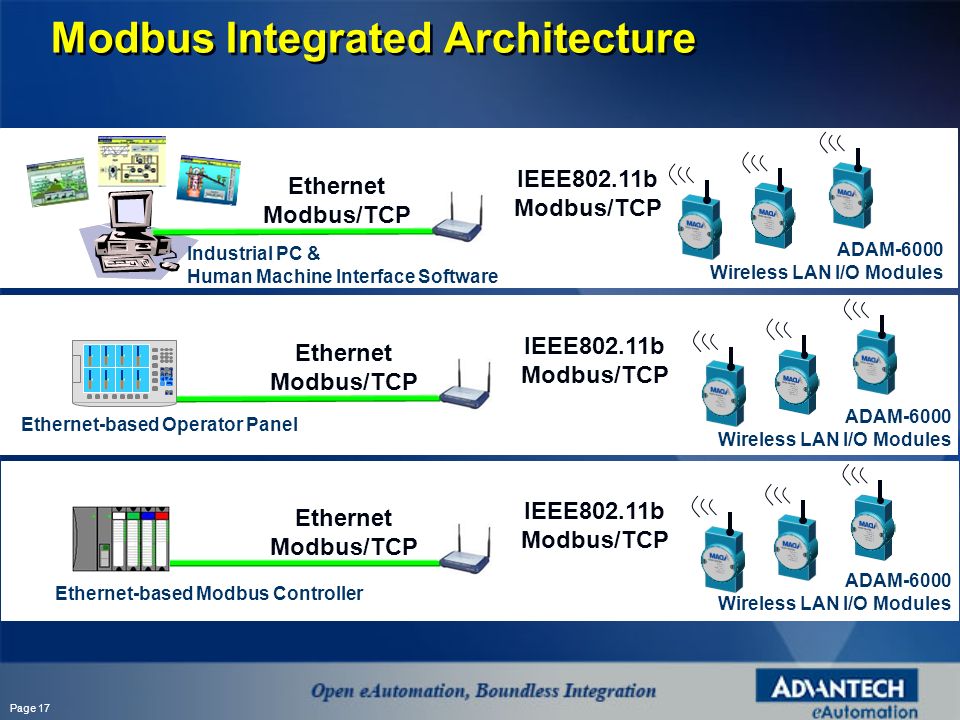 Modbus Integrated Architecture

Ethernet
Modbus/TCP

IEEE802.11b
Modbus/TCP

Industrial PC &
Human Machine Interface Software

ADAM-6000
Wireless LAN I/O Modules

Ethernet
Modbus/TCP

IEEE802.11b
Modbus/TCP

Ethernet-based Operator Panel

ADAM-6000
Wireless LAN I/O Modules

Ethernet
Modbus/TCP

IEEE802.11b
Modbus/TCP

Ethernet-based Modbus Controller

ADAM-6000
Wireless LAN I/O Modules

Page 17

Open eAutomation, Boundless Integration

ADVANTECH
eAutomation